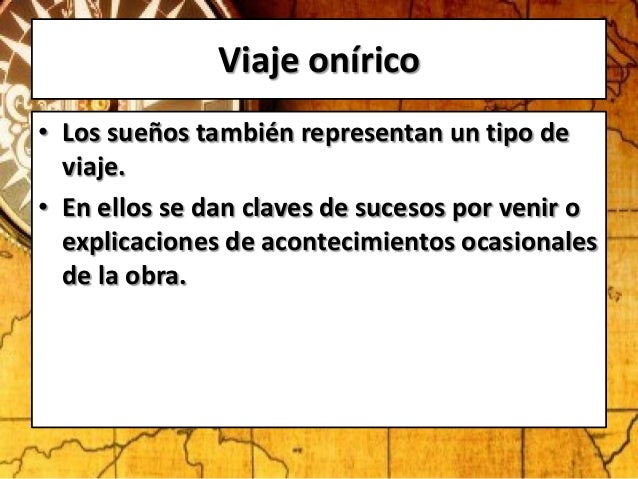 Viaje onírico

• Los sueños también representan un tipo de viaje.

• En ellos se dan claves de sucesos por venir o explicaciones de acontecimientos ocasionales de la obra.